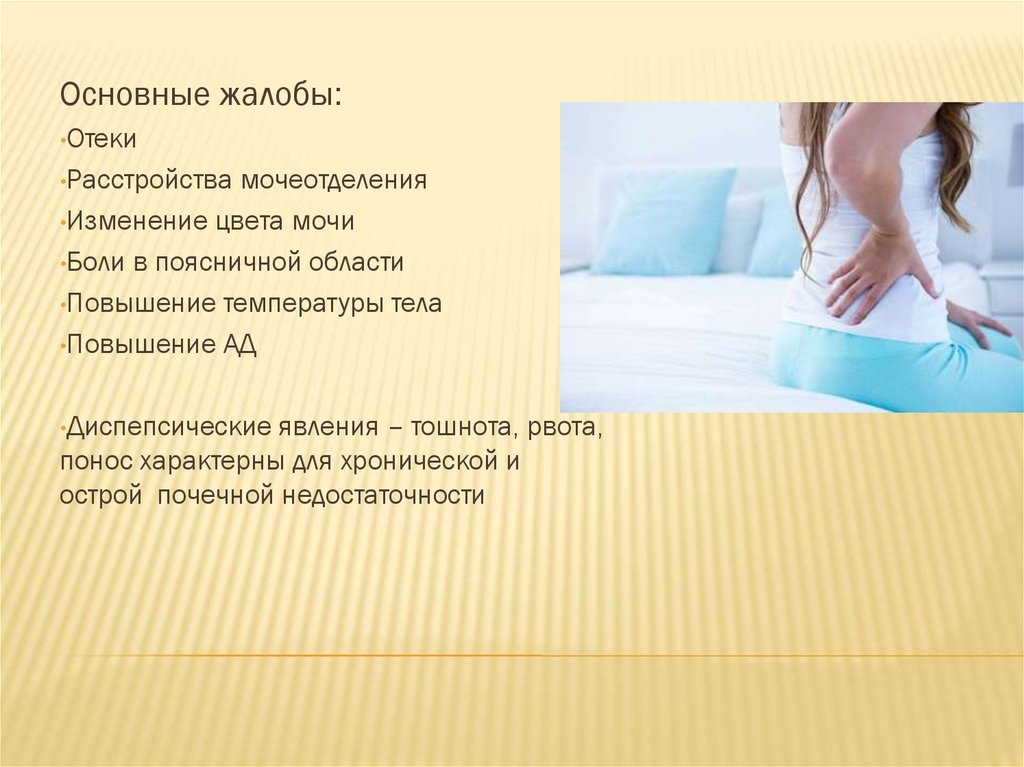 Основные жалобы:

•Отеки

•Расстройства мочеотделения

•Изменение цвета мочи

•Боли в поясничной области

•Повышение температуры тела

•Повышение АД

•Диспепсические явления – тошнота, рвота, понос характерны для хронической и острой почечной недостаточности